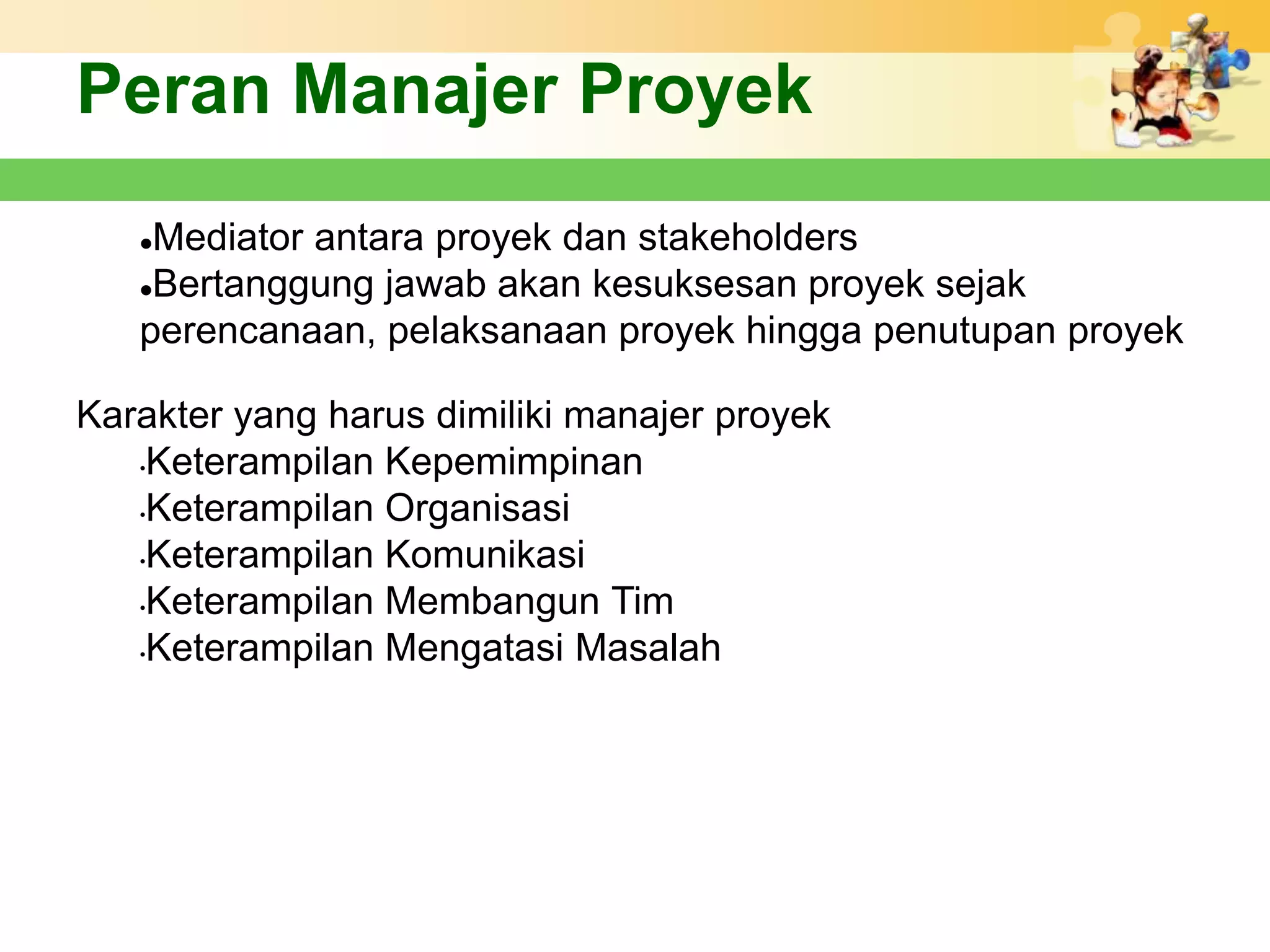 Peran Manajer Proyek

•Mediator antara proyek dan stakeholders
•Bertanggung jawab akan kesuksesan proyek sejak perencanaan, pelaksanaan proyek hingga penutupan proyek

Karakter yang harus dimiliki manajer proyek
•Keterampilan Kepemimpinan
•Keterampilan Organisasi
•Keterampilan Komunikasi
•Keterampilan Membangun Tim
•Keterampilan Mengatasi Masalah